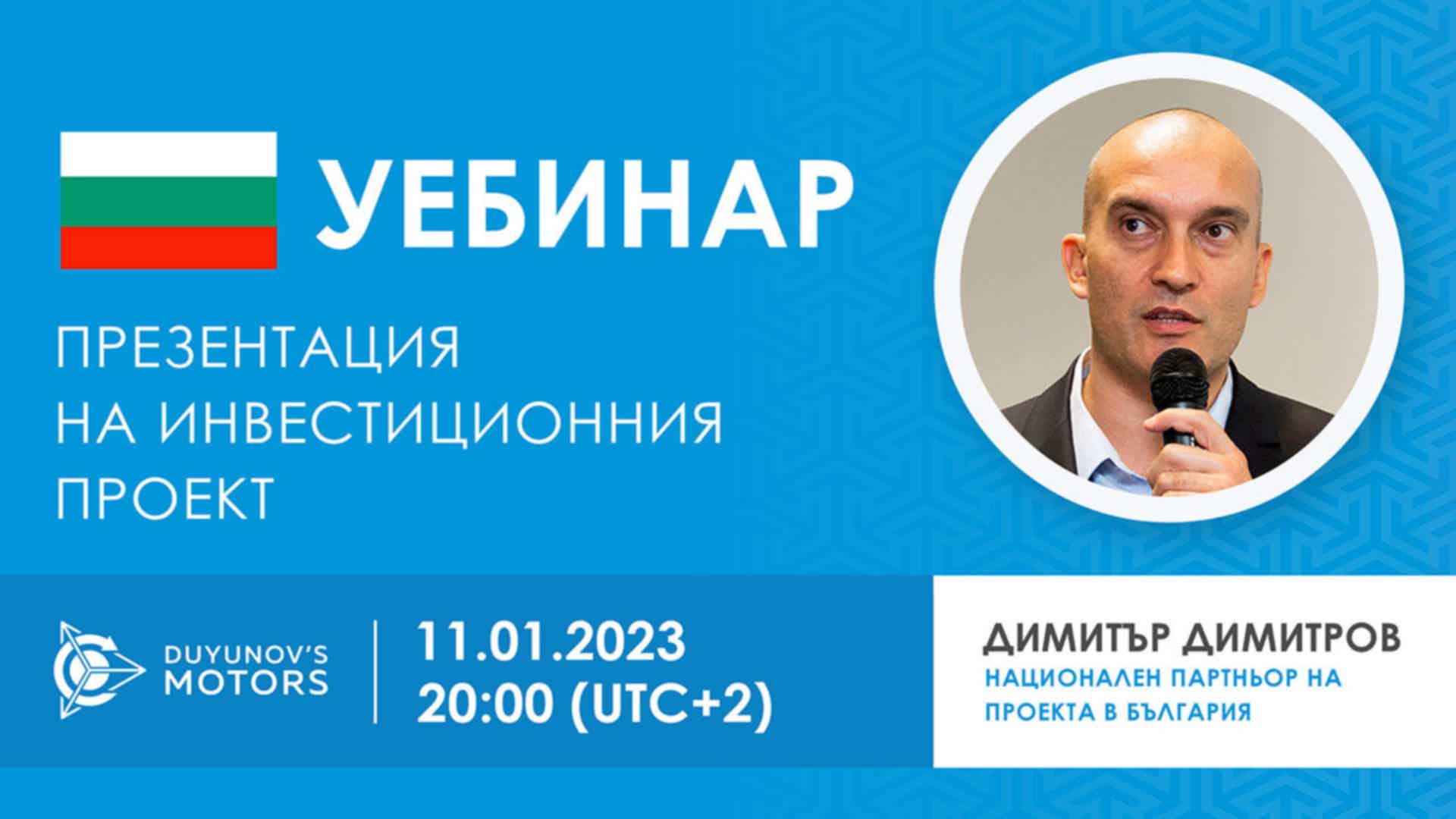 УЕБИНАР

ПРЕЗЕНТАЦИЯ НА ИНВЕСТИЦИОННИЯ ПРОЕКТ

DUYUNOV'S MOTORS

11.01.2023
20:00 (UTC+2)

ДИМИТЪР ДИМИТРОВ
НАЦИОНАЛЕН ПАРТНЬОР НА ПРОЕКТА В БЪЛГАРИЯ